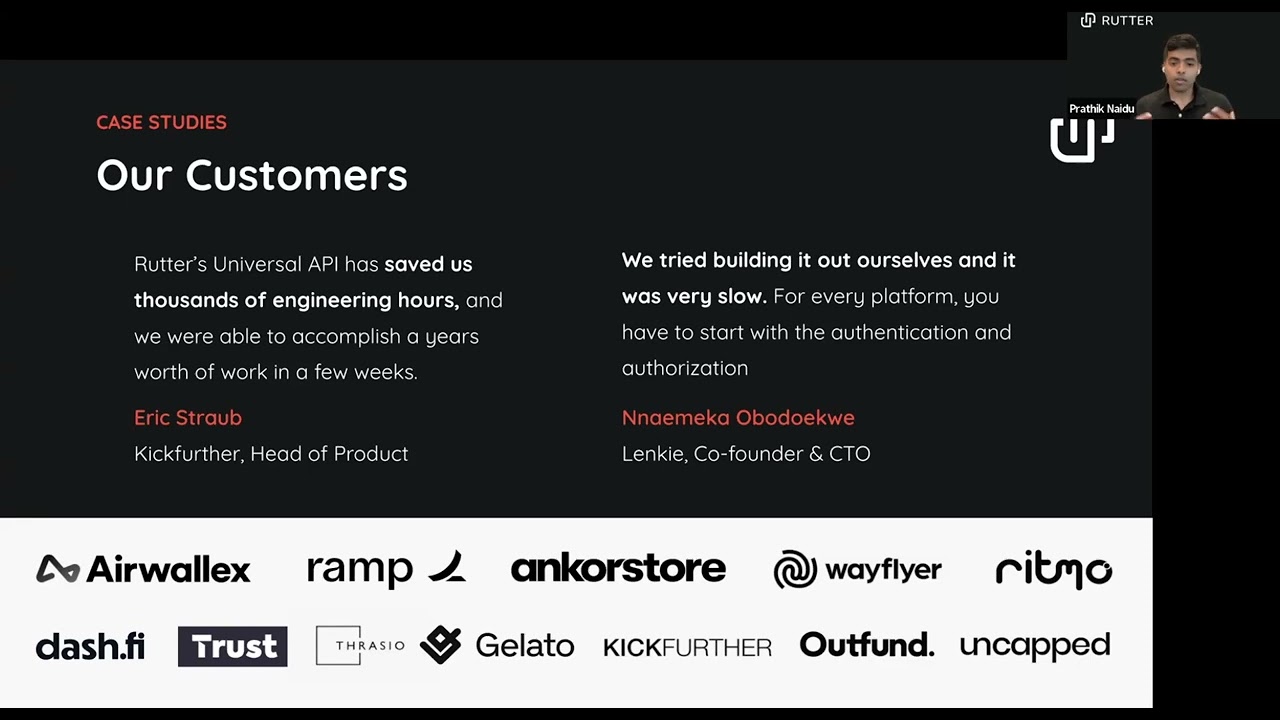 RUTTER

Prathik Naidu

CASE STUDIES

Our Customers

Rutter's Universal API has saved us thousands of engineering hours, and we were able to accomplish a years worth of work in a few weeks.

Eric Straub

Kickfurther, Head of Product

We tried building it out ourselves and it was very slow. For every platform, you have to start with the authentication and authorization

Nnaemeka Obodoekwe

Lenkie, Co-founder & CTO

Airwallex ramp ankorstore wayflyer ritmo

dash.fi Trust THRASIO Gelato KICKFURTHER Outfund. uncapped